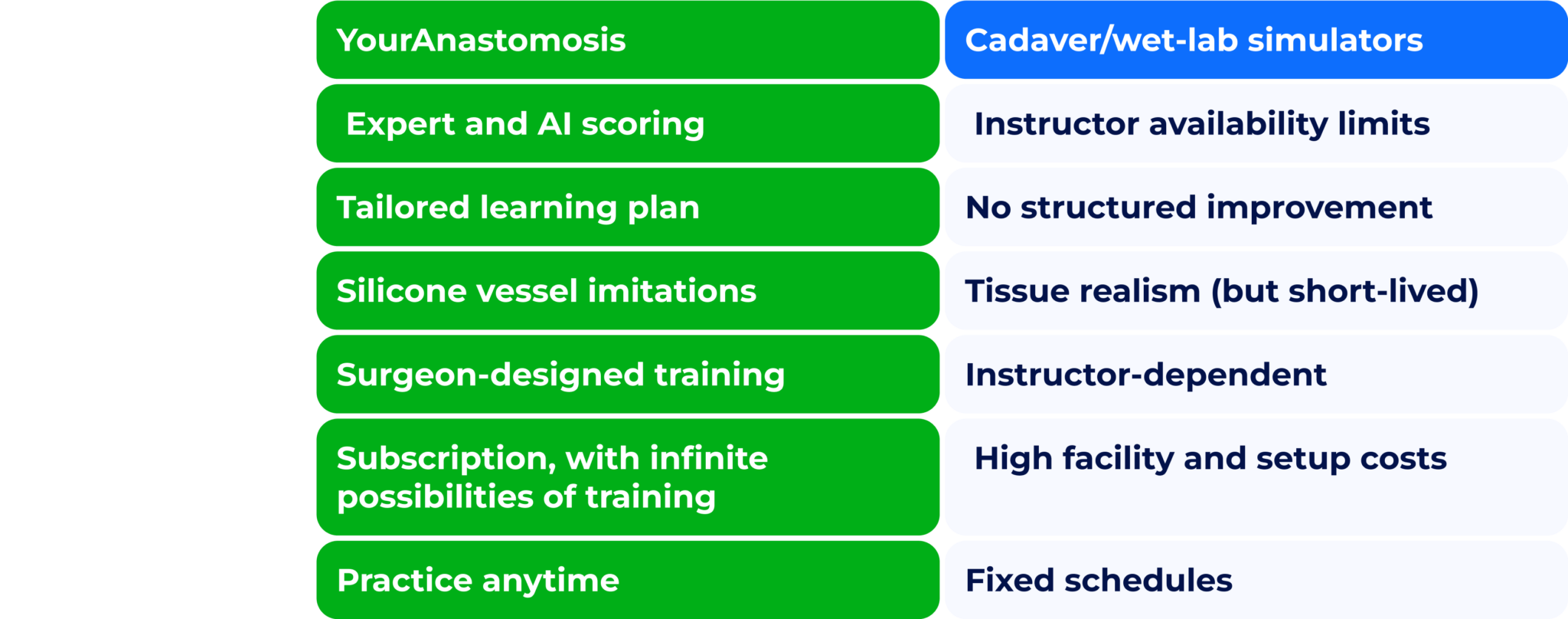 | YourAnastomosis | Cadaver/wet-lab simulators |
|---|---|
| Expert and AI scoring | Instructor availability limits |
| Tailored learning plan | No structured improvement |
| Silicone vessel imitations | Tissue realism (but short-lived) |
| Surgeon-designed training | Instructor-dependent |
| Subscription, with infinite possibilities of training | High facility and setup costs |
| Practice anytime | Fixed schedules |